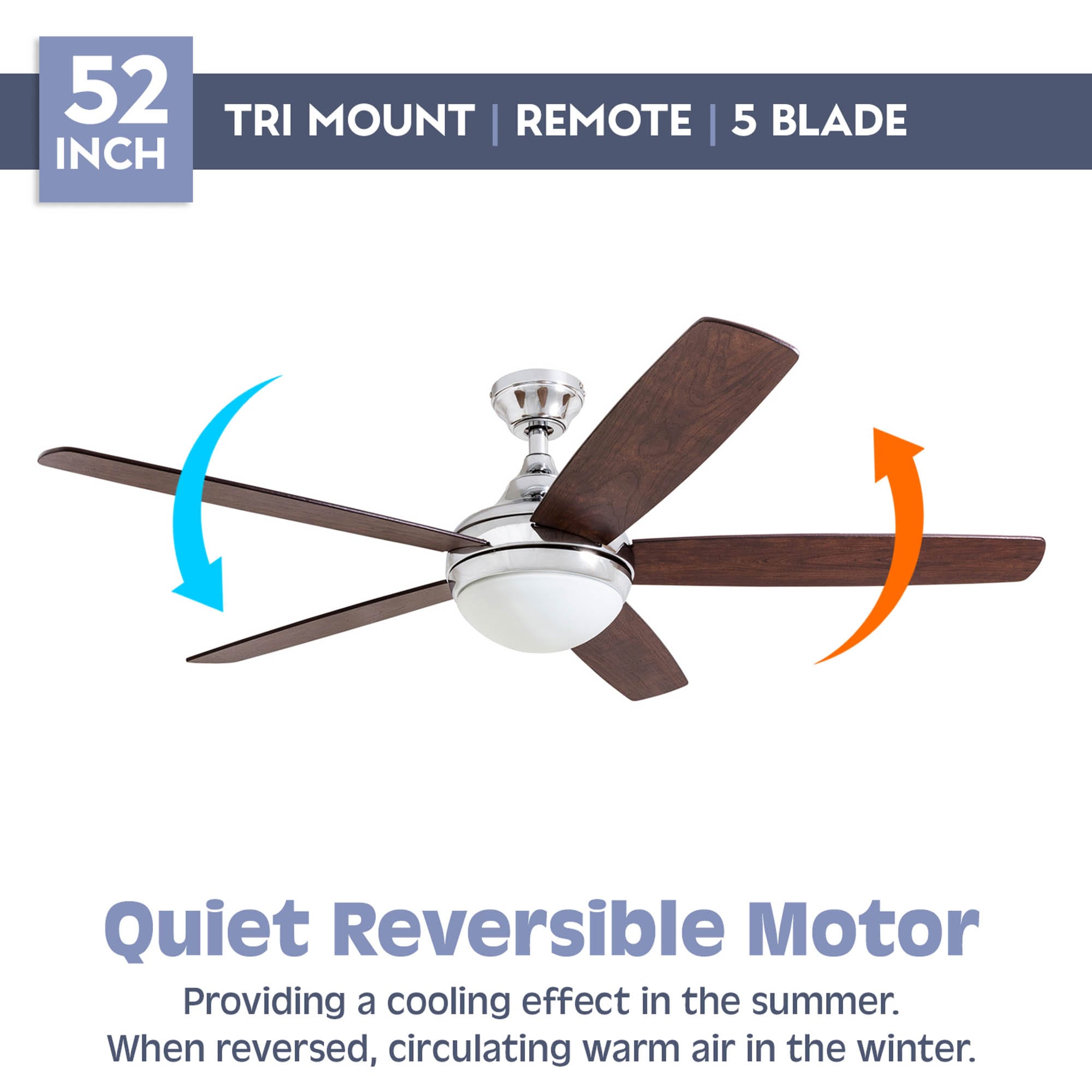 52 INCH

TRI MOUNT | REMOTE | 5 BLADE

Quiet Reversible Motor

Providing a cooling effect in the summer. When reversed, circulating warm air in the winter.